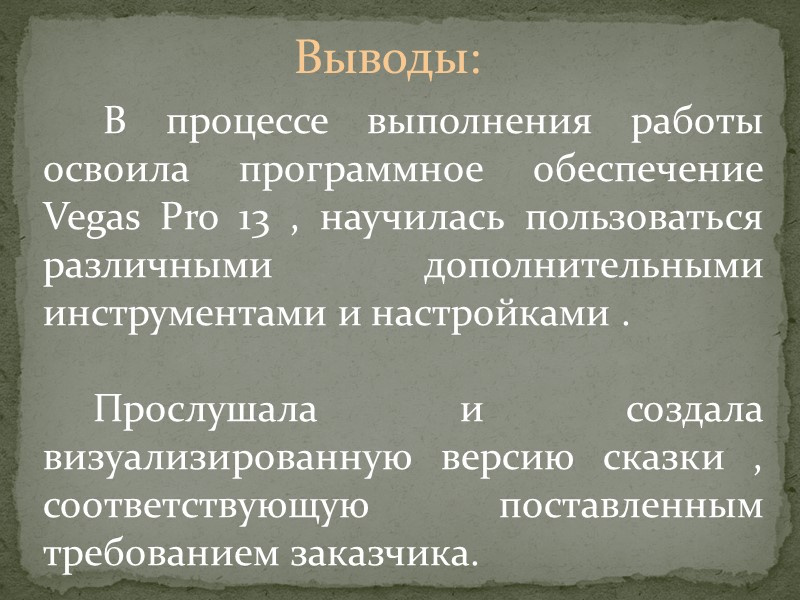 Выводы:

В процессе выполнения работы освоила программное обеспечение Vegas Pro 13 , научилась пользоваться различными дополнительными инструментами и настройками .

Прослушала и создала визуализированную версию сказки , соответствующую поставленным требованием заказчика.